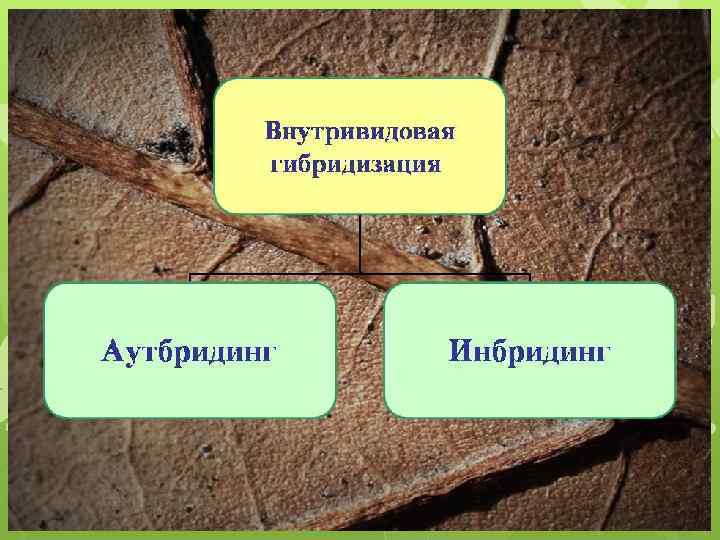 Внутривидовая гибридизация

Аутбридинг

Инбридинг